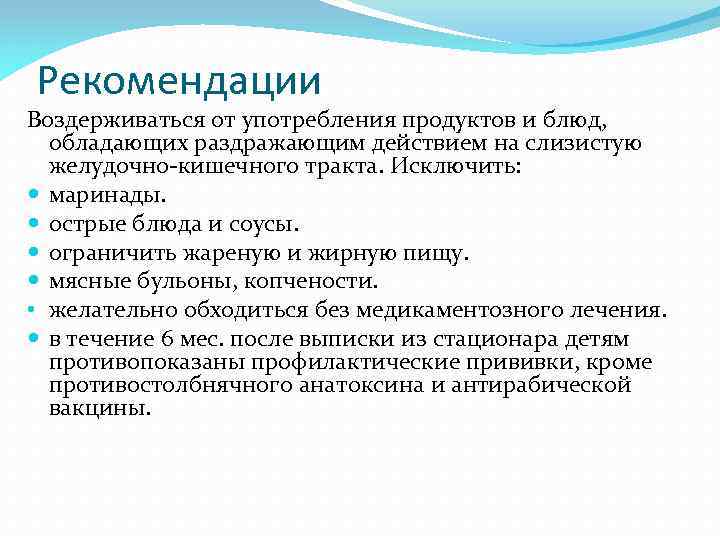 Рекомендации

Воздерживаться от употребления продуктов и блюд, обладающих раздражающим действием на слизистую желудочно-кишечного тракта. Исключить:

- маринады.
- острые блюда и соусы.
- ограничить жареную и жирную пищу.
- мясные бульоны, копчености.
- желательно обходиться без медикаментозного лечения.
- в течение 6 мес. после выписки из стационара детям противопоказаны профилактические прививки, кроме противостолбнячного анатоксина и антирабической вакцины.